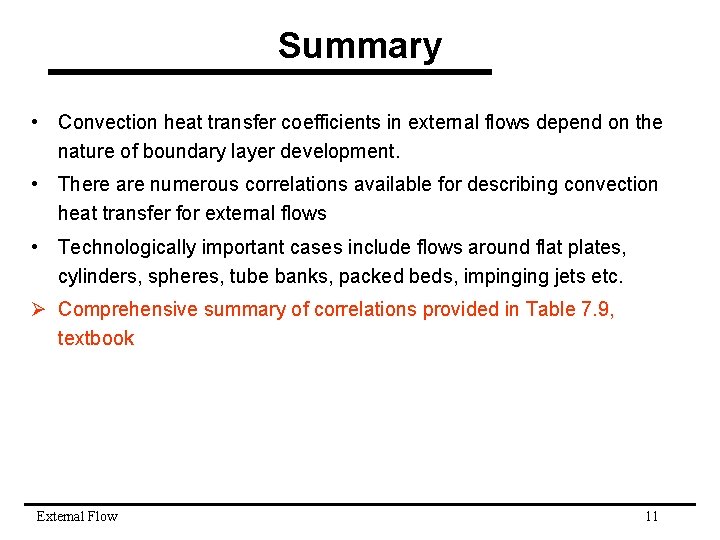 Summary

• Convection heat transfer coefficients in external flows depend on the nature of boundary layer development.

• There are numerous correlations available for describing convection heat transfer for external flows

• Technologically important cases include flows around flat plates, cylinders, spheres, tube banks, packed beds, impinging jets etc.

➢ Comprehensive summary of correlations provided in Table 7.9, textbook

External Flow

11